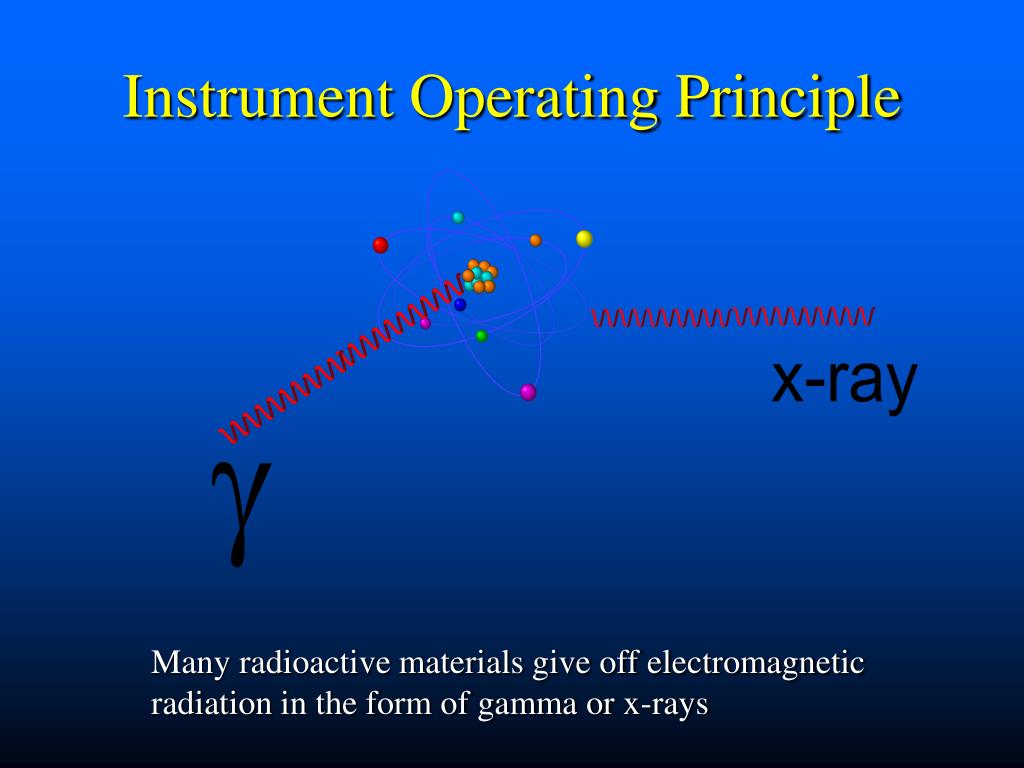 Instrument Operating Principle

x-ray

$\gamma$

Many radioactive materials give off electromagnetic radiation in the form of gamma or x-rays